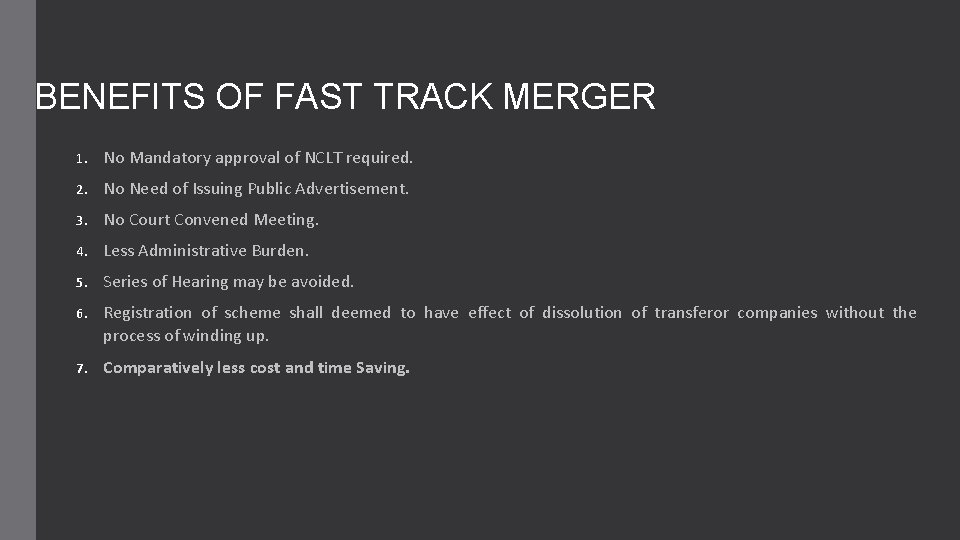 BENEFITS OF FAST TRACK MERGER

1. No Mandatory approval of NCLT required.
2. No Need of Issuing Public Advertisement.
3. No Court Convened Meeting.
4. Less Administrative Burden.
5. Series of Hearing may be avoided.
6. Registration of scheme shall deemed to have effect of dissolution of transferor companies without the process of winding up.
7. Comparatively less cost and time Saving.